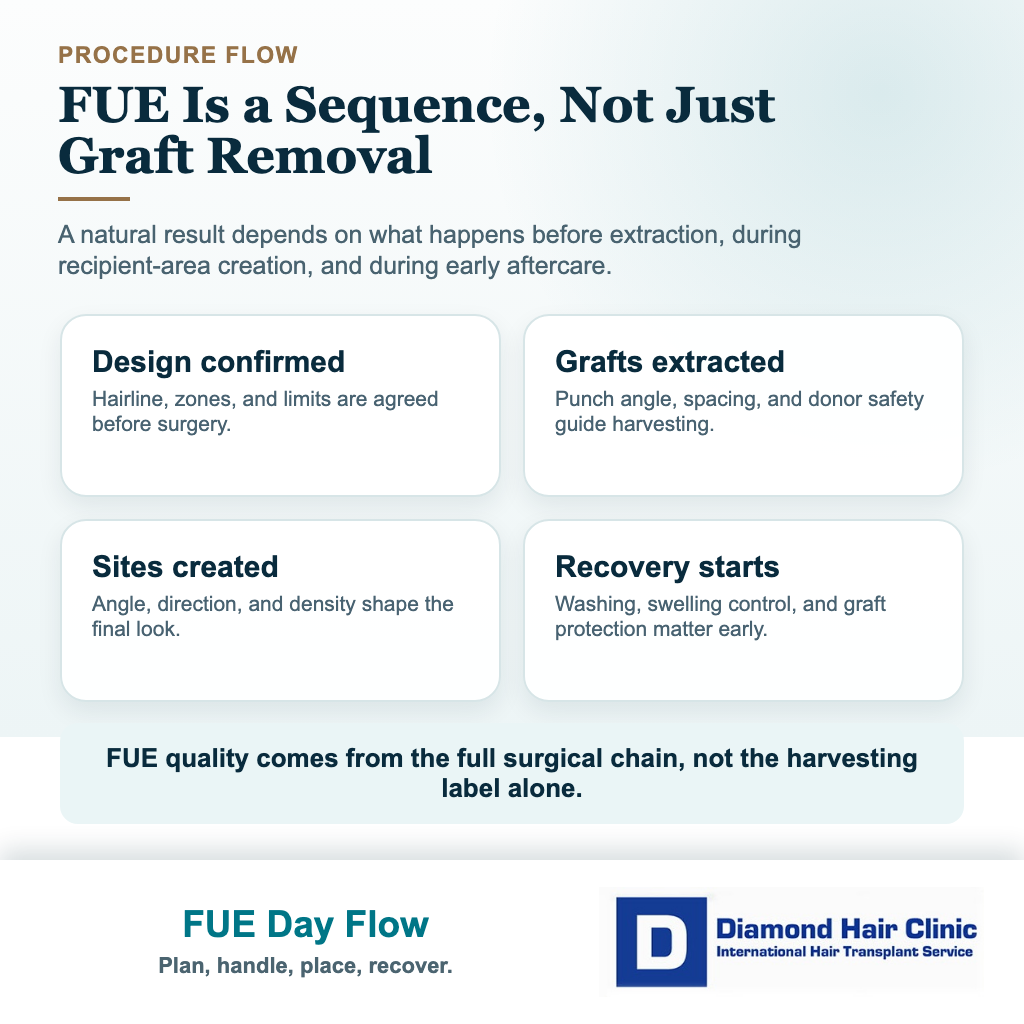 PROCEDURE FLOW

FUE Is a Sequence, Not Just Graft Removal

A natural result depends on what happens before extraction, during recipient-area creation, and during early aftercare.

Design confirmed
Hairline, zones, and limits are agreed before surgery.

Grafts extracted
Punch angle, spacing, and donor safety guide harvesting.

Sites created
Angle, direction, and density shape the final look.

Recovery starts
Washing, swelling control, and graft protection matter early.

FUE quality comes from the full surgical chain, not the harvesting label alone.

FUE Day Flow
Plan, handle, place, recover.

D
Diamond Hair Clinic
International Hair Transplant Service